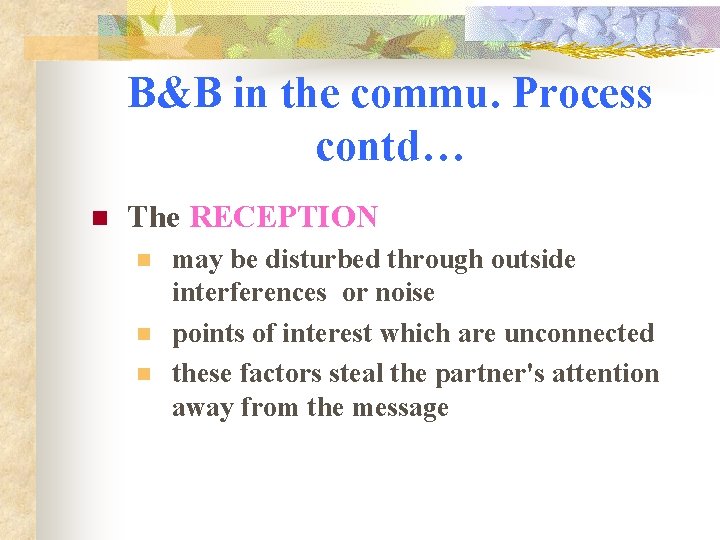 B&B in the commu. Process contd…

The RECEPTION

may be disturbed through outside interferences  or noise

points of interest which are unconnected

these factors steal the partner's attention away from the message